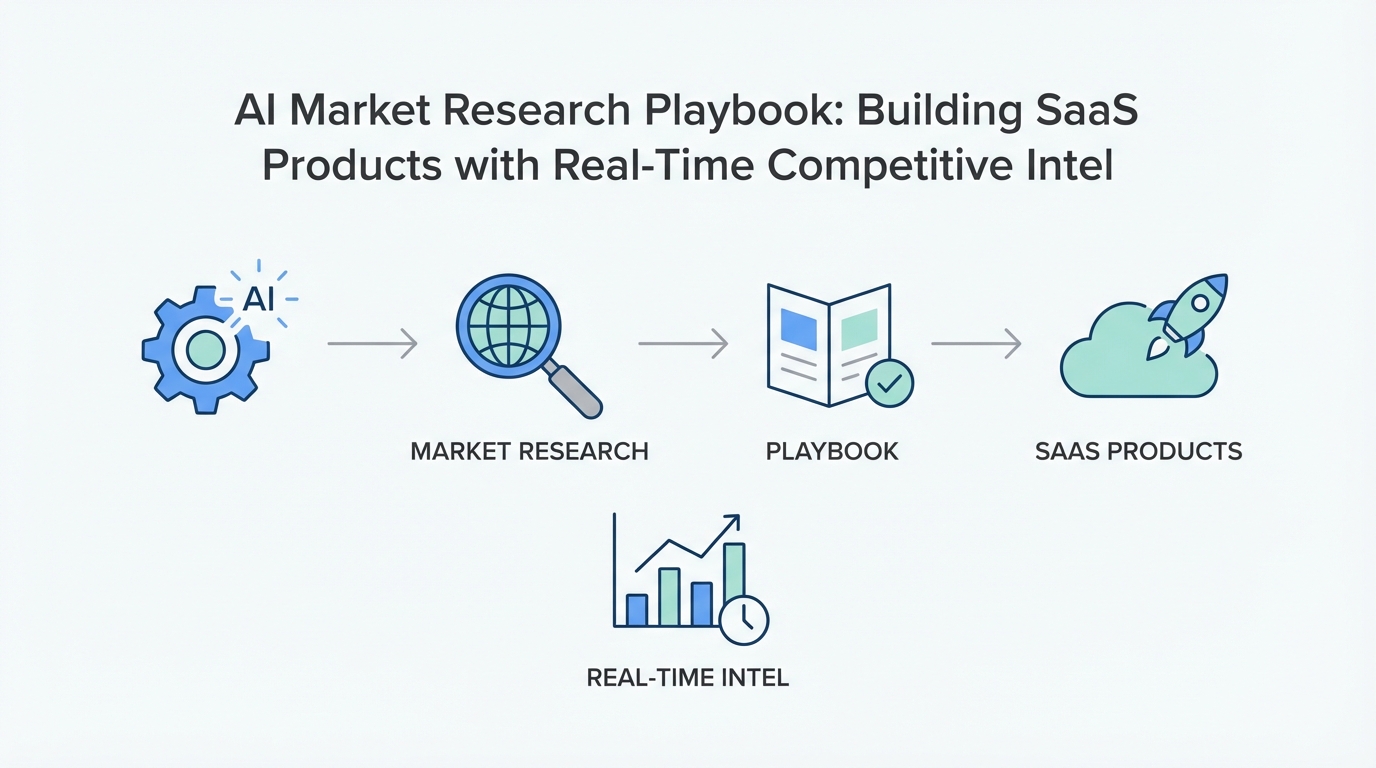 AI Market Research Playbook: Building SaaS Products with Real-Time Competitive Intel

AI

MARKET RESEARCH

PLAYBOOK

SAAS PRODUCTS

REAL-TIME INTEL